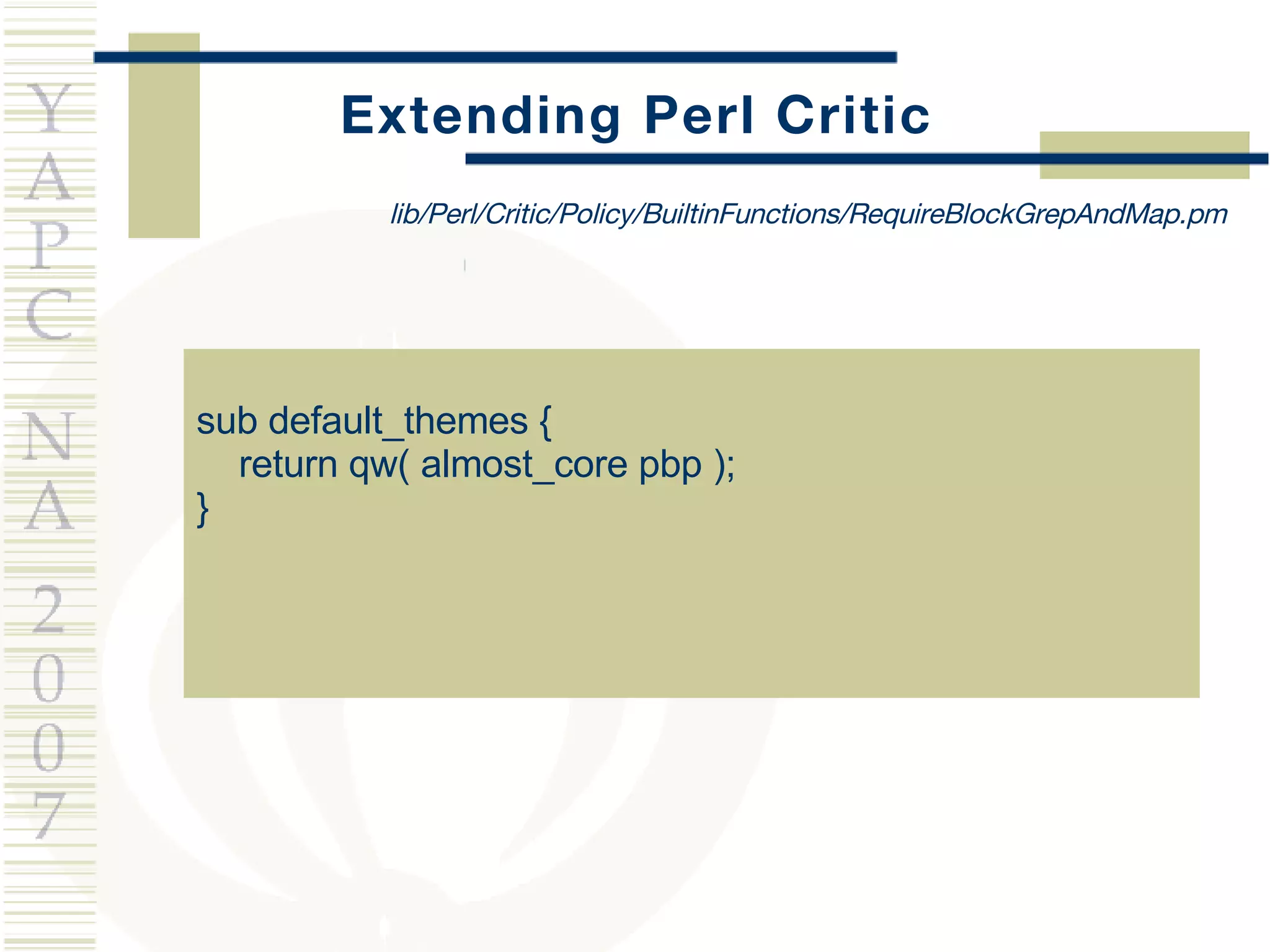 YAPC NA 2007

Extending Perl Critic

lib/Perl/Critic/Policy/BuiltinFunctions/RequireBlockGrepAndMap.pm

sub default_themes {
    return qw( almost_core pbp );
}